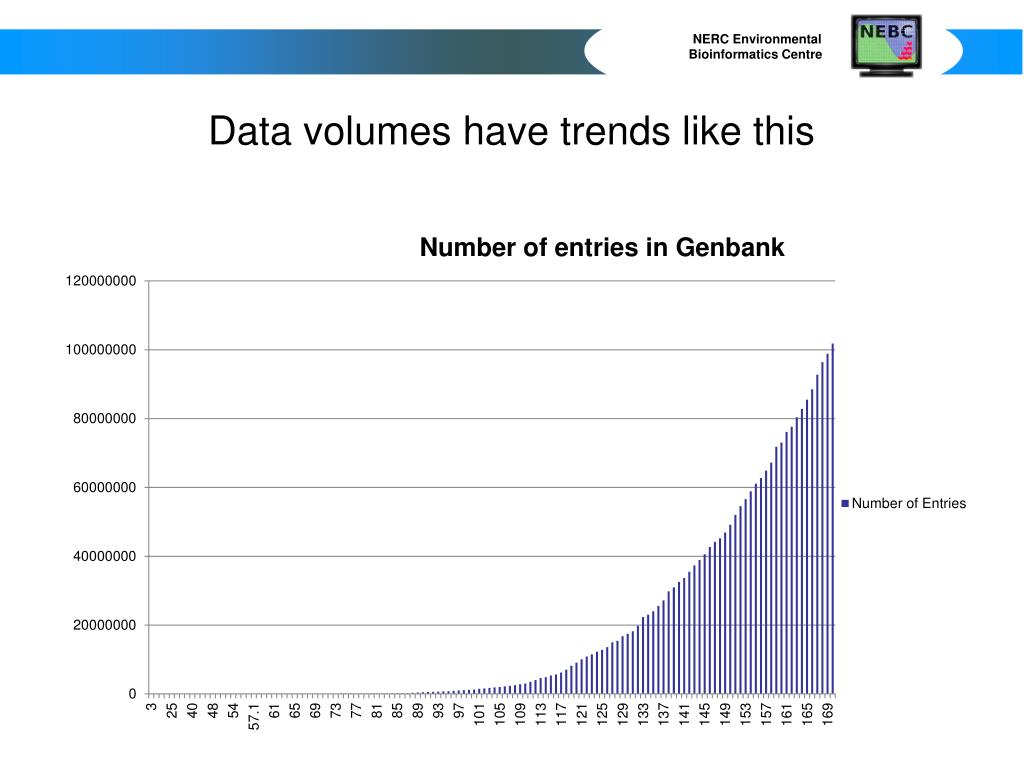 NERC Environmental Bioinformatics Centre

NEBC

Data volumes have trends like this

Number of entries in Genbank

120000000
100000000
80000000
60000000
40000000
20000000
0

3 25 40 48 54 57.1 61 65 69 73 77 81 85 89 93 97 101 105 109 113 117 121 125 129 133 137 141 145 149 153 157 161 165 169

Number of Entries